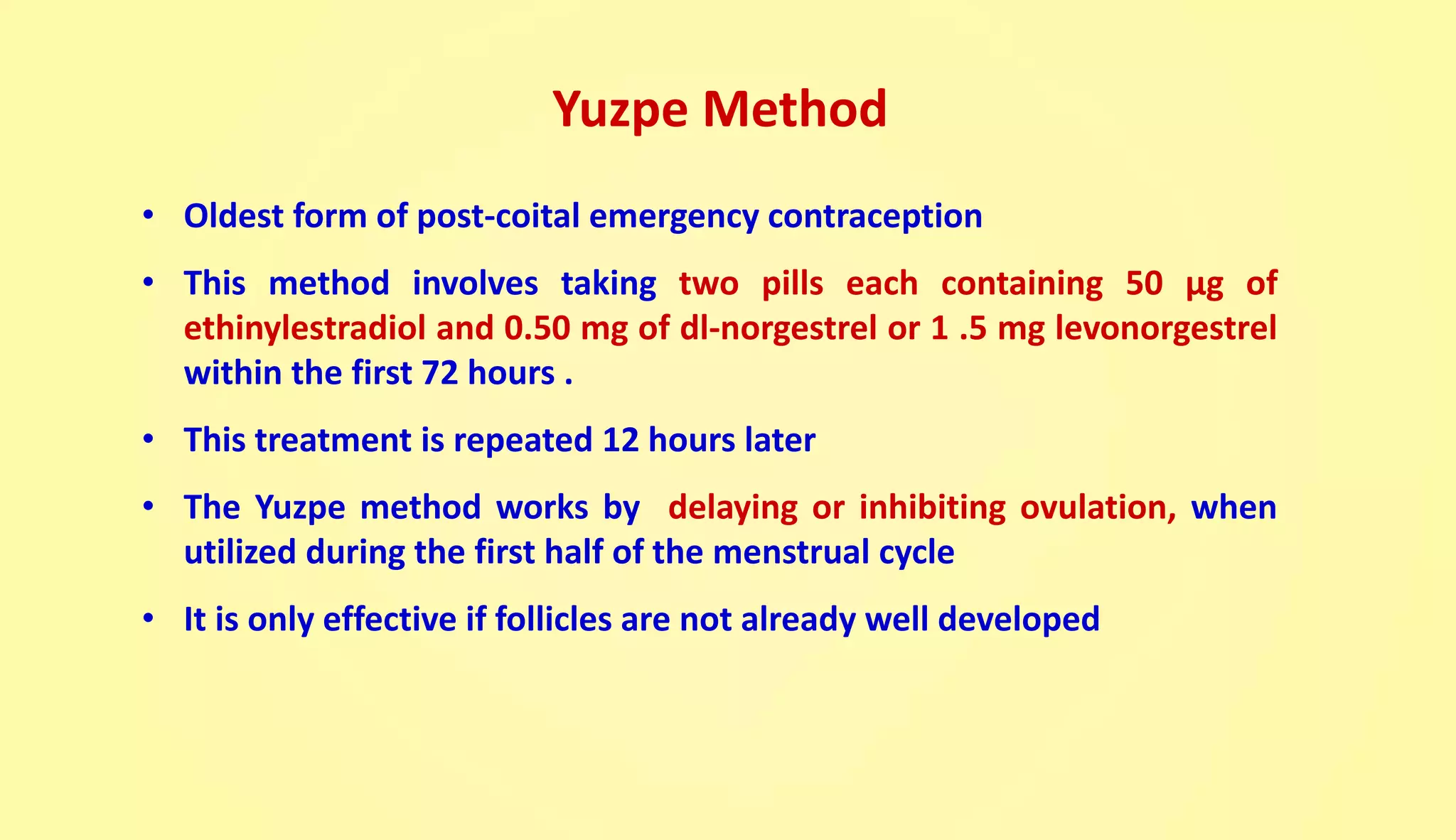 Yuzpe Method

• Oldest form of post-coital emergency contraception

• This method involves taking two pills each containing 50 µg of ethinylestradiol and 0.50 mg of dl-norgestrel or 1 .5 mg levonorgestrel within the first 72 hours .

• This treatment is repeated 12 hours later

• The Yuzpe method works by delaying or inhibiting ovulation, when utilized during the first half of the menstrual cycle

• It is only effective if follicles are not already well developed